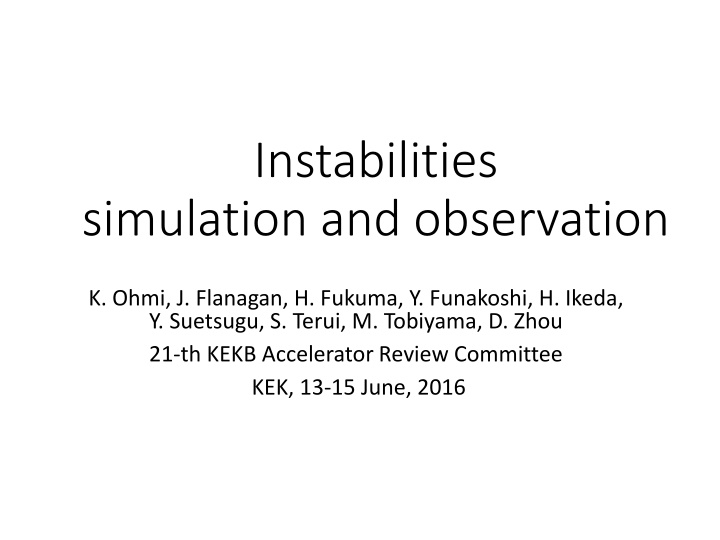 Instabilities
simulation and observation

K. Ohmi, J. Flanagan, H. Fukuma, Y. Funakoshi, H. Ikeda, Y. Suetsugu, S. Terui, M. Tobiyama, D. Zhou

21-th KEKB Accelerator Review Committee

KEK, 13-15 June, 2016